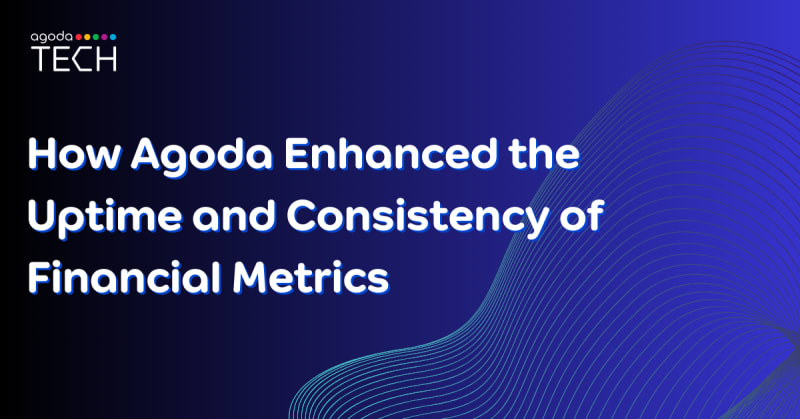 agoda
TECH

How Agoda Enhanced the Uptime and Consistency of Financial Metrics